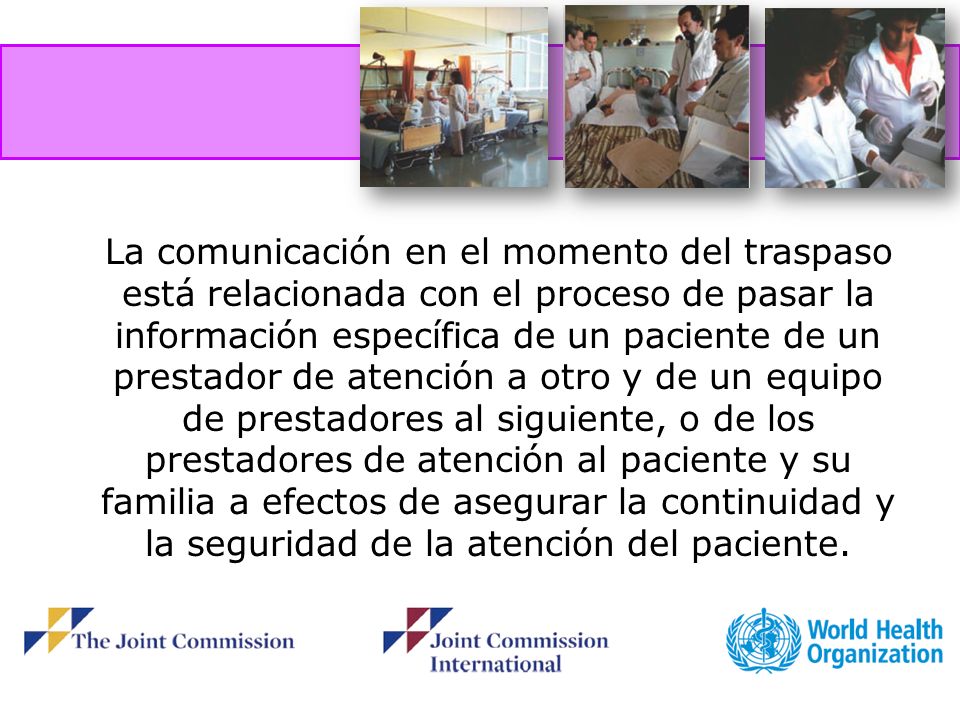 La comunicación en el momento del traspaso está relacionada con el proceso de pasar la información específica de un paciente de un prestador de atención a otro y de un equipo de prestadores al siguiente, o de los prestadores de atención al paciente y su familia a efectos de asegurar la continuidad y la seguridad de la atención del paciente.

The Joint Commission

Joint Commission International

World Health Organization